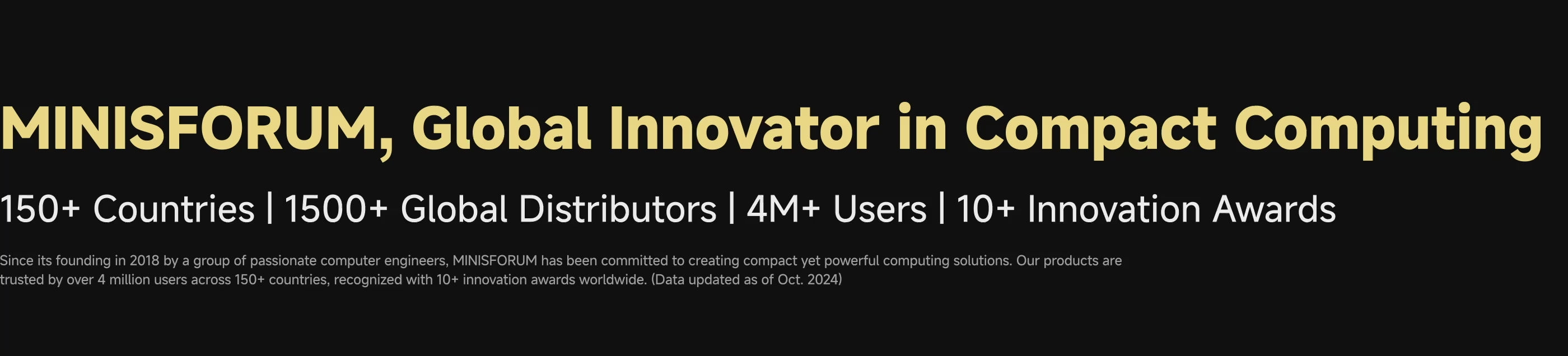 MINISFORUM, Global Innovator in Compact Computing

150+ Countries | 1500+ Global Distributors | 4M+ Users | 10+ Innovation Awards

Since its founding in 2018 by a group of passionate computer engineers, MINISFORUM has been committed to creating compact yet powerful computing solutions. Our products are trusted by over 4 million users across 150+ countries, recognized with 10+ innovation awards worldwide. (Data updated as of Oct. 2024)